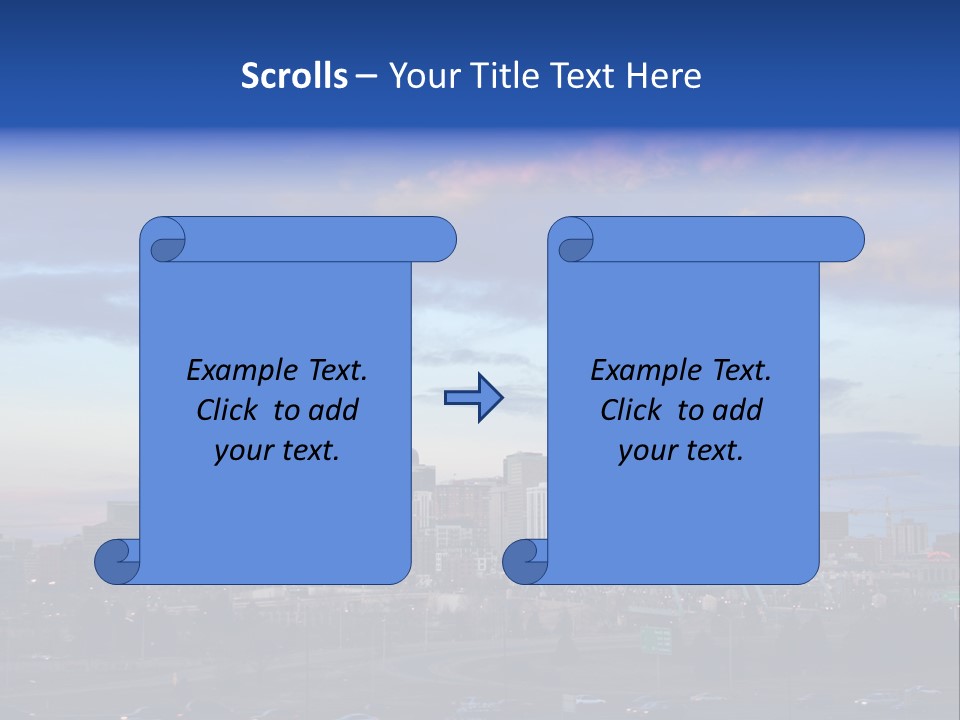 Scrolls – Your Title Text Here

Example Text. Click to add your text.

Example Text. Click to add your text.